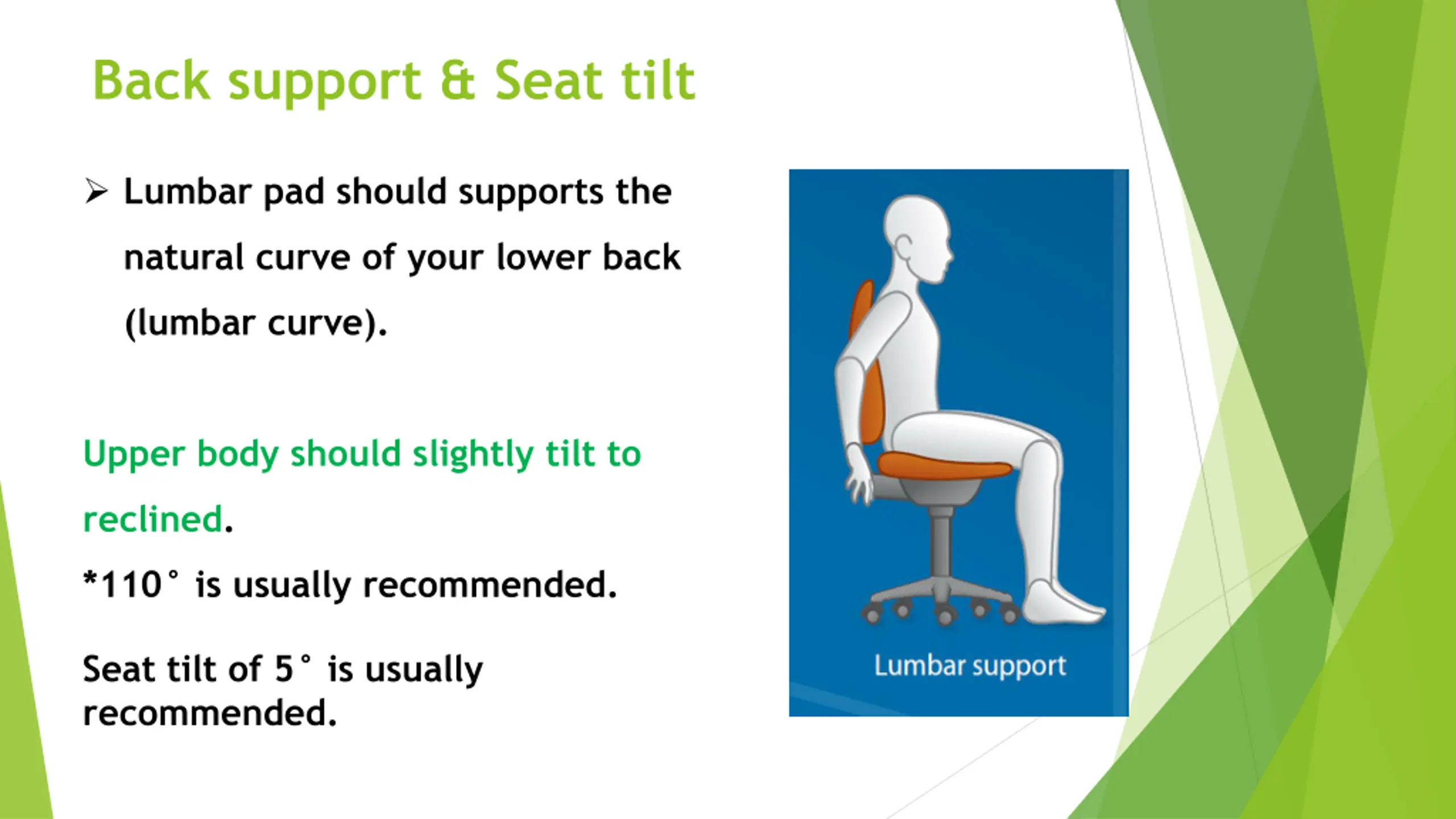 Back support & Seat tilt

➢ Lumbar pad should supports the natural curve of your lower back (lumbar curve).

Upper body should slightly tilt to reclined.

*110° is usually recommended.

Seat tilt of 5° is usually recommended.

Lumbar support